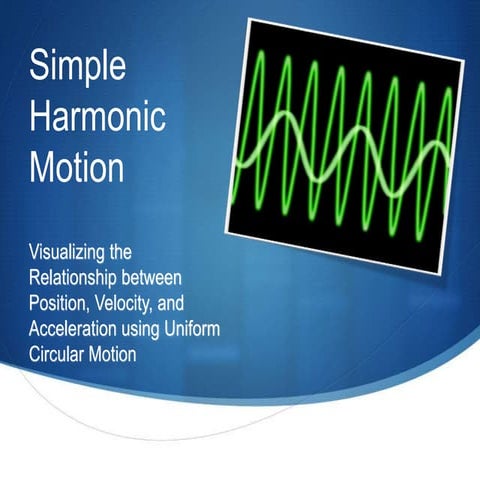 Simple Harmonic Motion

Visualizing the Relationship between Position, Velocity, and Acceleration using Uniform Circular Motion